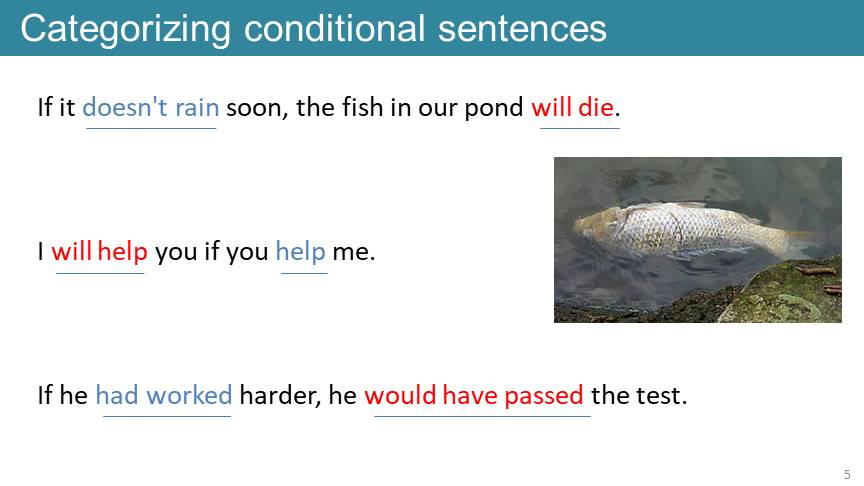 Categorizing conditional sentences

If it doesn't rain soon, the fish in our pond will die.

I will help you if you help me.

If he had worked harder, he would have passed the test.

5